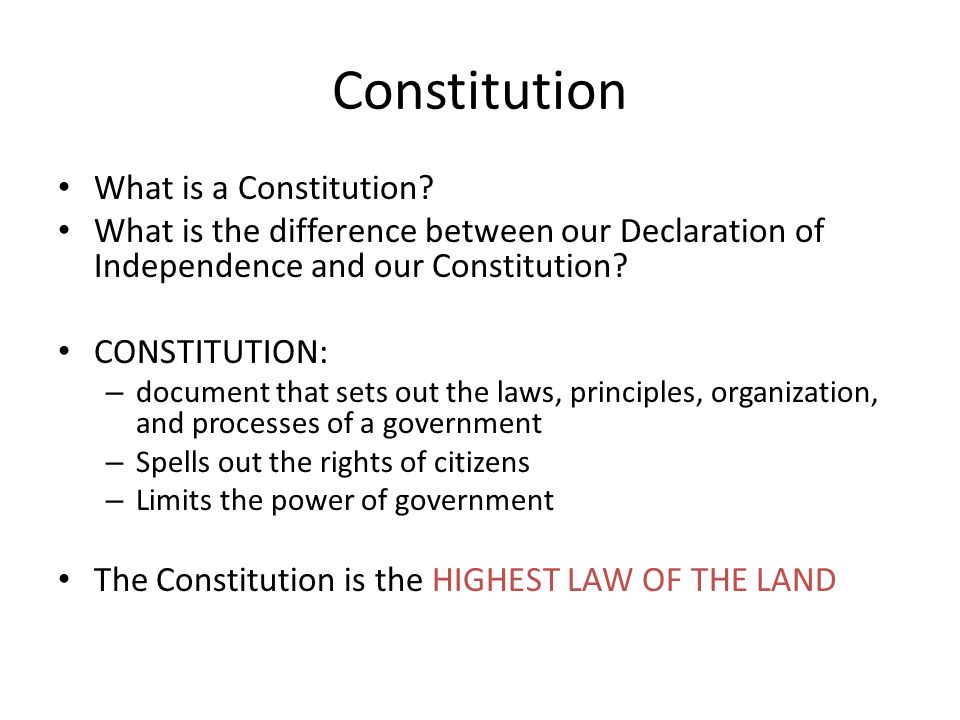 Constitution

• What is a Constitution?
• What is the difference between our Declaration of Independence and our Constitution?

• CONSTITUTION:
– document that sets out the laws, principles, organization, and processes of a government
– Spells out the rights of citizens
– Limits the power of government

• The Constitution is the HIGHEST LAW OF THE LAND